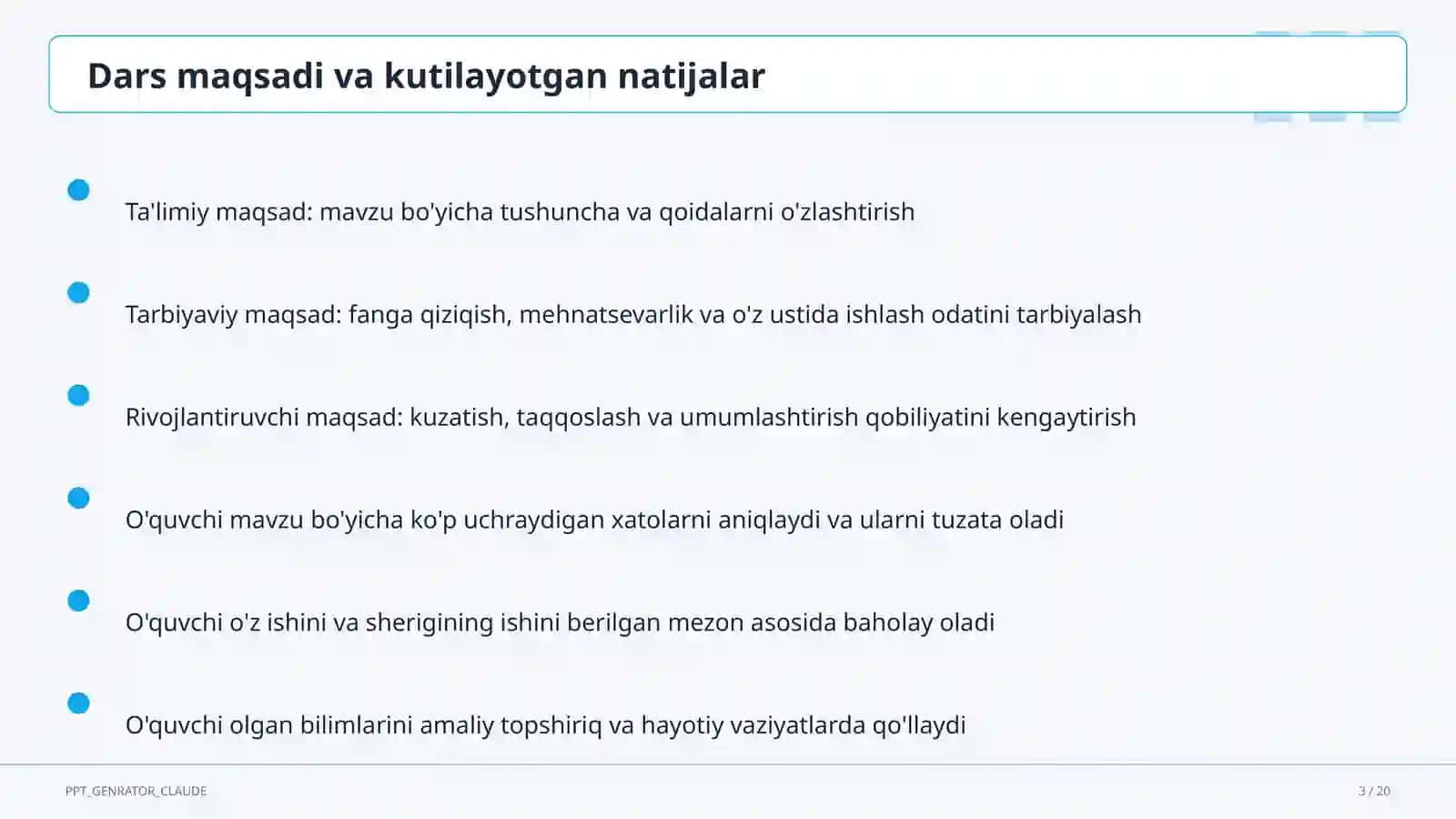 Dars maqsadi va kutilayotgan natijalar

Ta'limiy maqsad: mavzu bo'yicha tushuncha va qoidalarni o'zlashtirish

Tarbiyaviy maqsad: fanga qiziqish, mehnatsevarlik va o'z ustida ishlash odatini tarbiyalash

Rivojlantiruvchi maqsad: kuzatish, taqqoslash va umumlashtirish qobiliyatini kengaytirish

O'quvchi mavzu bo'yicha ko'p uchraydigan xatolarni aniqlaydi va ularni tuzata oladi

O'quvchi o'z ishini va sherigining ishini berilgan mezon asosida baholay oladi

O'quvchi olgan bilimlarini amaliy topshiriq va hayotiy vaziyatlarda qo'llaydi

PPT_GENRATOR_CLAUDE

3 / 20